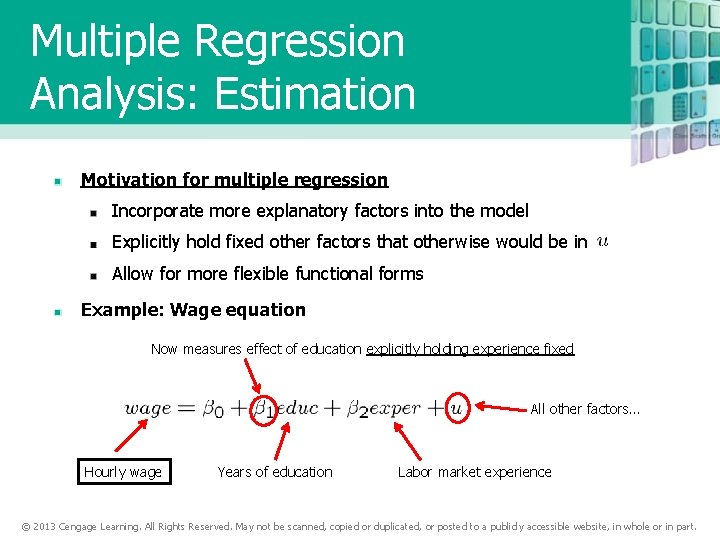 Multiple Regression Analysis: Estimation

Motivation for multiple regression

Incorporate more explanatory factors into the model

Explicitly hold fixed other factors that otherwise would be in $u$

Allow for more flexible functional forms

Example: Wage equation

Now measures effect of education explicitly holding experience fixed

$wage = \beta_0 + \beta_1 educ + \beta_2 exper + u$

All other factors...

Hourly wage

Years of education

Labor market experience

© 2013 Cengage Learning. All Rights Reserved. May not be scanned, copied or duplicated, or posted to a publicly accessible website, in whole or in part.